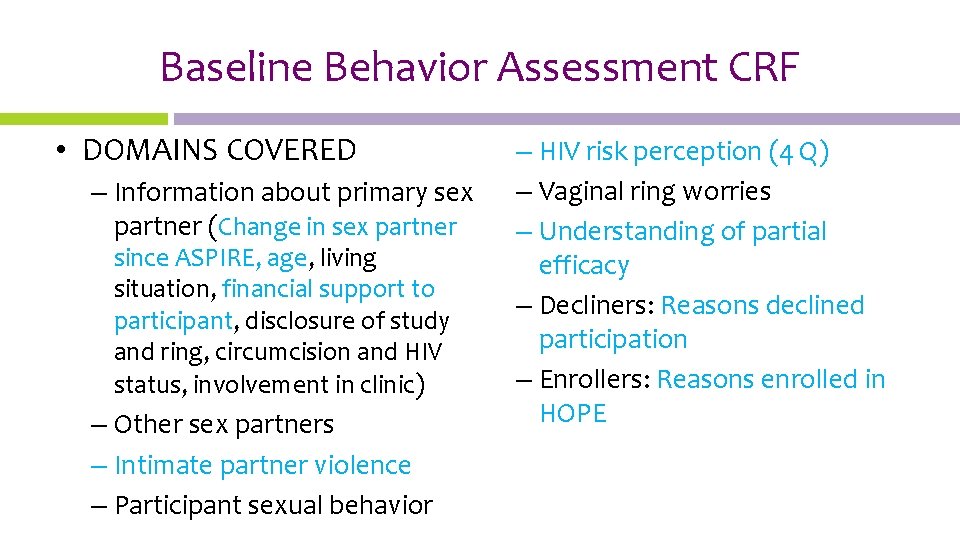 Baseline Behavior Assessment CRF

• DOMAINS COVERED

– Information about primary sex partner (Change in sex partner since ASPIRE, age, living situation, financial support to participant, disclosure of study and ring, circumcision and HIV status, involvement in clinic)

– Other sex partners

– Intimate partner violence

– Participant sexual behavior

– HIV risk perception (4 Q)

– Vaginal ring worries

– Understanding of partial efficacy

– Decliners: Reasons declined participation

– Enrollers: Reasons enrolled in HOPE